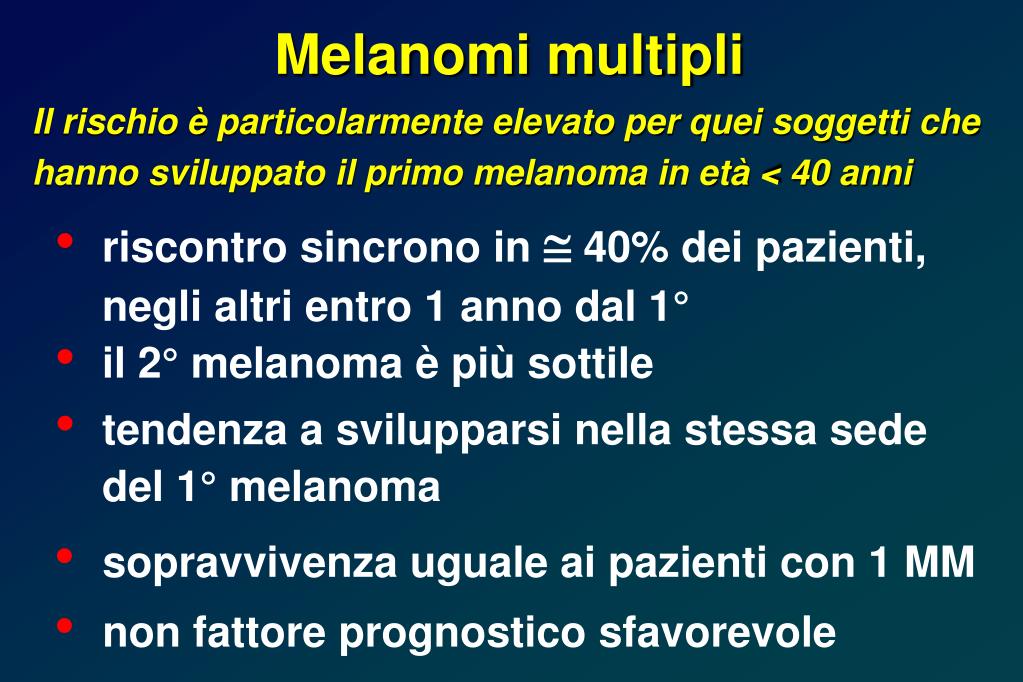 Melanomi multipli

Il rischio è particolarmente elevato per quei soggetti che hanno sviluppato il primo melanoma in età < 40 anni

• riscontro sincrono in $\cong$ 40% dei pazienti, negli altri entro 1 anno dal 1°
• il 2° melanoma è più sottile
• tendenza a svilupparsi nella stessa sede del 1° melanoma
• sopravvivenza uguale ai pazienti con 1 MM
• non fattore prognostico sfavorevole